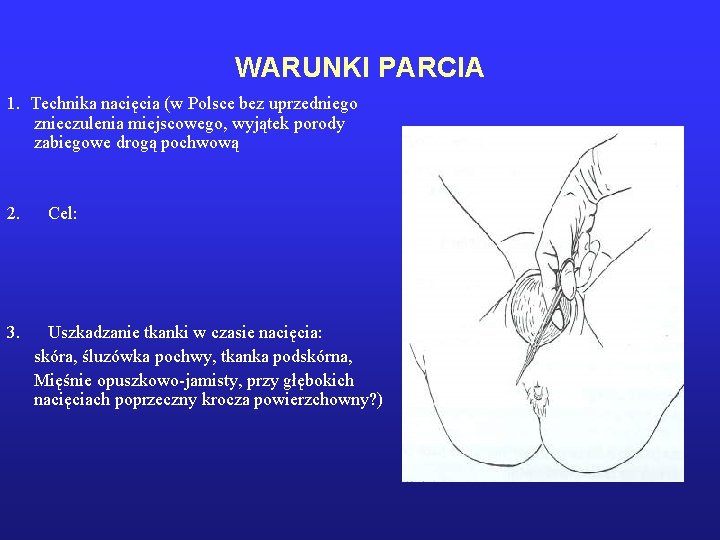 WARUNKI PARCIA

1. Technika nacięcia (w Polsce bez uprzedniego znieczulenia miejscowego, wyjątek porody zabiegowe drogą pochwową

2. Cel:

3. Uszkadzanie tkanki w czasie nacięcia: skóra, śluzówka pochwy, tkanka podskórna, Mięśnie opuszkowo-jamisty, przy głębokich nacięciach poprzeczny krocza powierzchowny?)